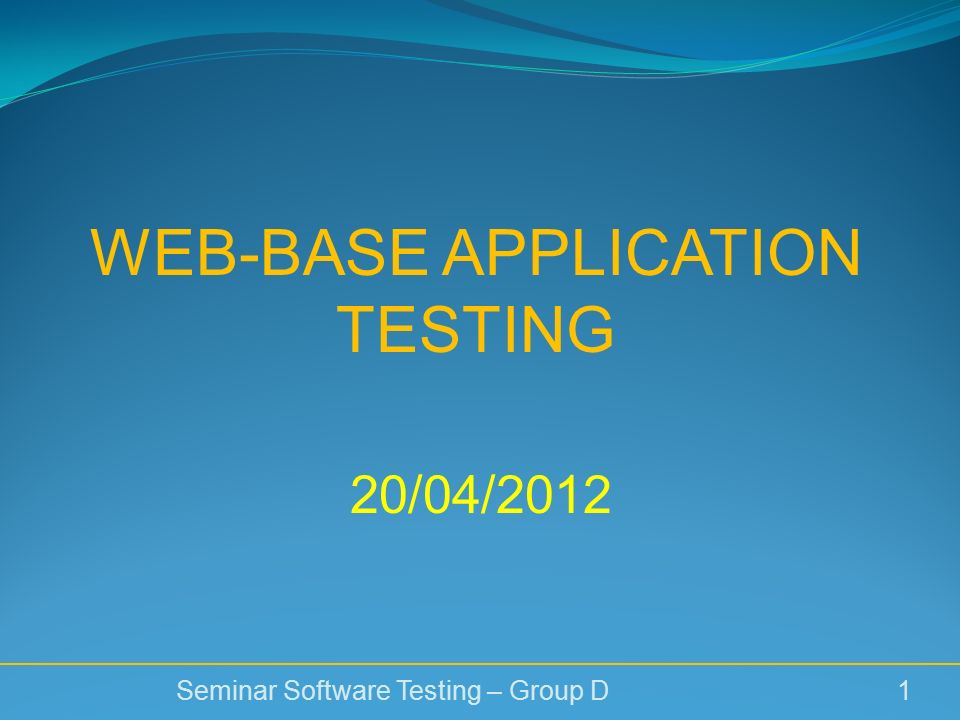 WEB-BASE APPLICATION TESTING

20/04/2012

Seminar Software Testing – Group D

1